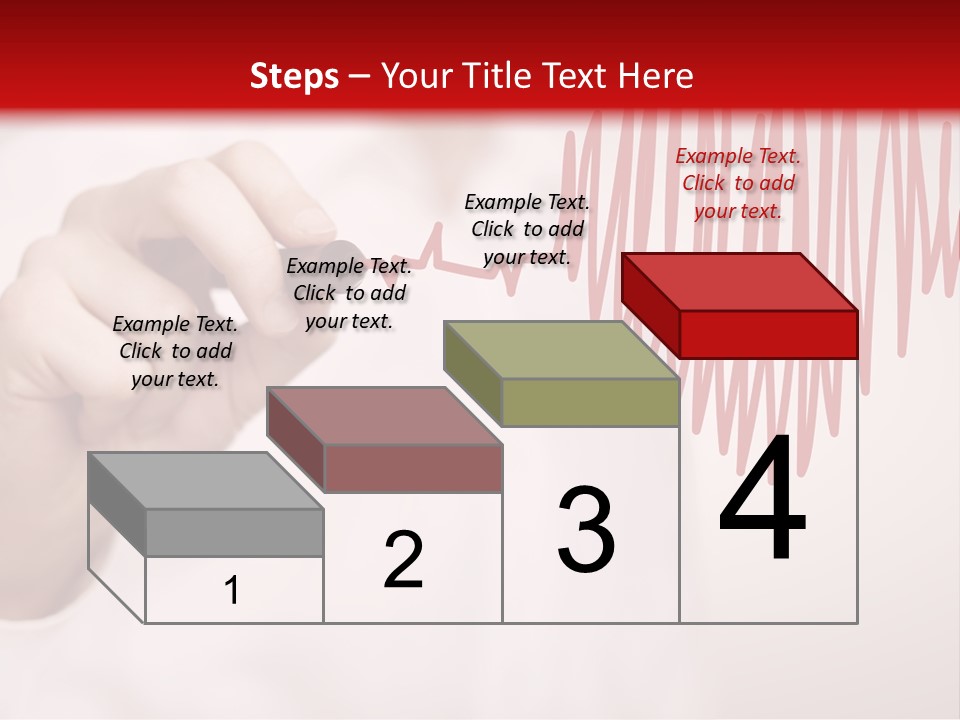 Steps – Your Title Text Here

Example Text. Click to add your text.

Example Text. Click to add your text.

Example Text. Click to add your text.

Example Text. Click to add your text.

1

2

3

4